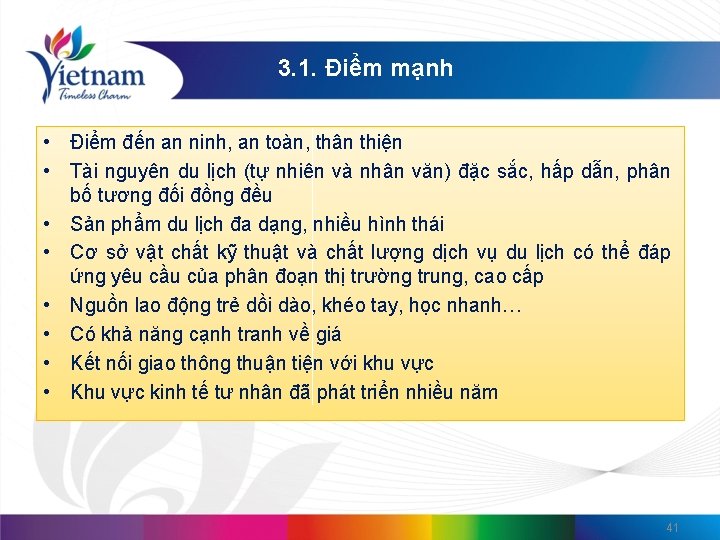 Vietnam
Timeless Charm

3.1. Điểm mạnh

• Điểm đến an ninh, an toàn, thân thiện
• Tài nguyên du lịch (tự nhiên và nhân văn) đặc sắc, hấp dẫn, phân bố tương đối đồng đều
• Sản phẩm du lịch đa dạng, nhiều hình thái
• Cơ sở vật chất kỹ thuật và chất lượng dịch vụ du lịch có thể đáp ứng yêu cầu của phân đoạn thị trường trung, cao cấp
• Nguồn lao động trẻ dồi dào, khéo tay, học nhanh…
• Có khả năng cạnh tranh về giá
• Kết nối giao thông thuận tiện với khu vực
• Khu vực kinh tế tư nhân đã phát triển nhiều năm

41